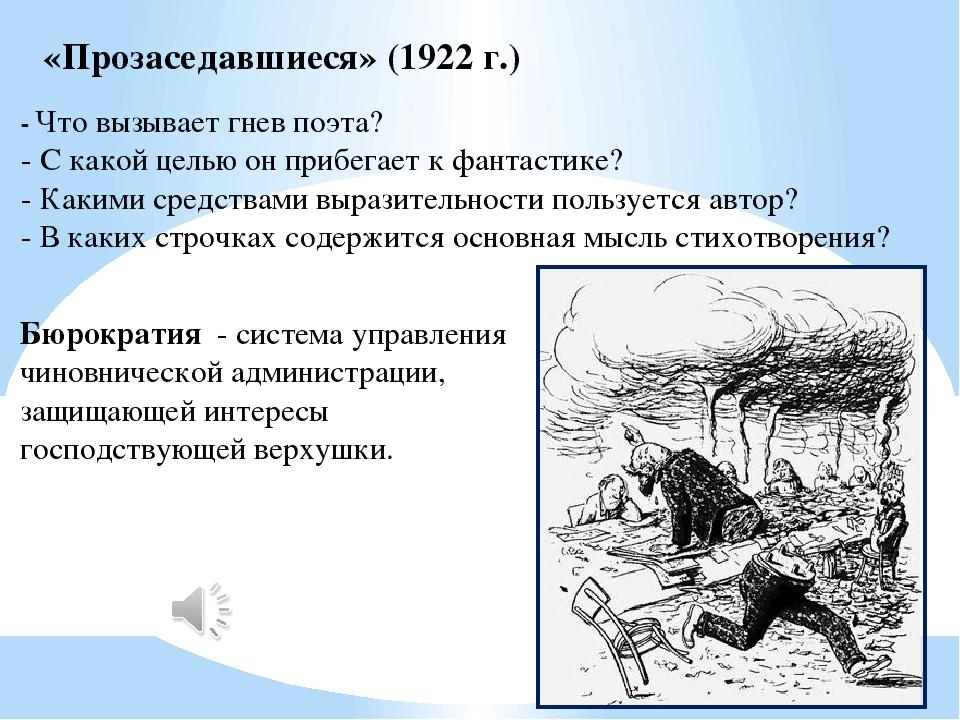 «Прозаседавшиеся» (1922 г.)

- Что вызывает гнев поэта?
- С какой целью он прибегает к фантастике?
- Какими средствами выразительности пользуется автор?
- В каких строчках содержится основная мысль стихотворения?

Бюрократия - система управления чиновнической администрации, защищающей интересы господствующей верхушки.